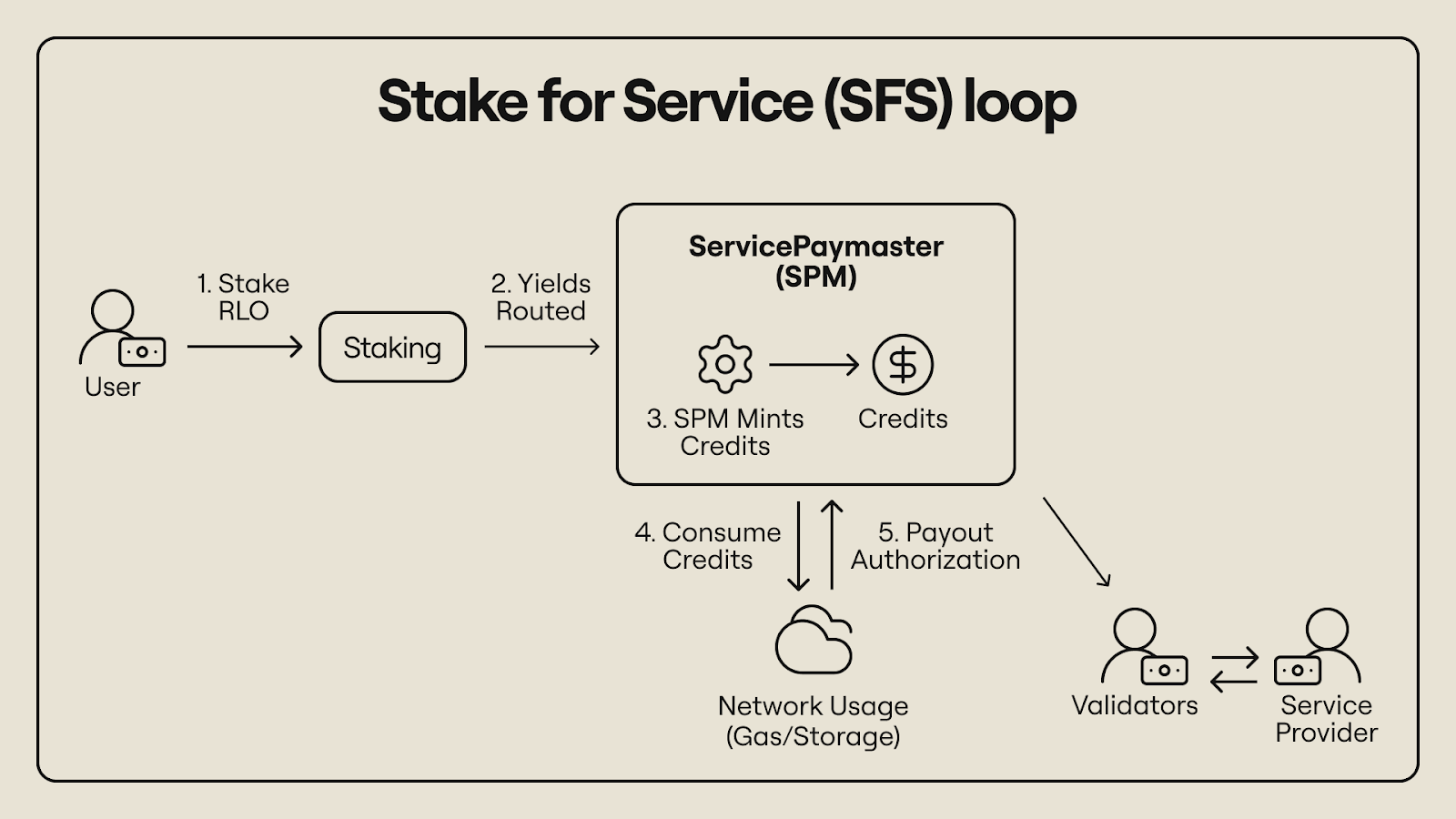 Stake for Service (SFS) loop

User

1. Stake RLO

Staking

2. Yields Routed

ServicePaymaster (SPM)

3. SPM Mints Credits

Credits

4. Consume Credits

5. Payout Authorization

Network Usage (Gas/Storage)

Validators

Service Provider